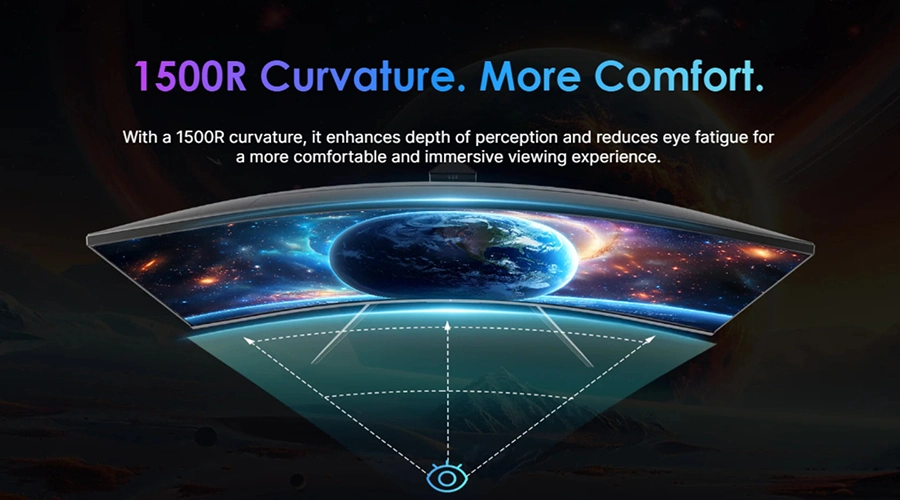 1500R Curvature. More Comfort.

With a 1500R curvature, it enhances depth of perception and reduces eye fatigue for a more comfortable and immersive viewing experience.